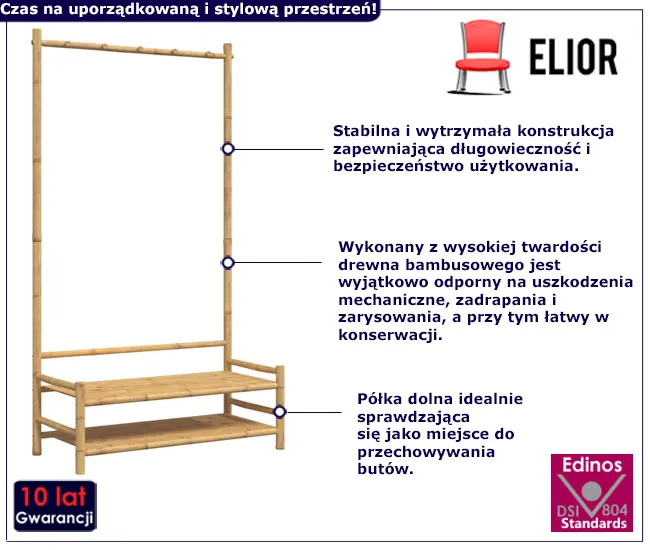 Czas na uporządkowaną i stylową przestrzeń!

ELIOR

Stabilna i wytrzymała konstrukcja zapewniająca długowieczność i bezpieczeństwo użytkowania.

Wykonany z wysokiej twardości drewna bambusowego jest wyjątkowo odporny na uszkodzenia mechaniczne, zadrapania i zarysowania, a przy tym łatwy w konserwacji.

Półka dolna idealnie sprawdzająca się jako miejsce do przechowywania butów.

10 lat
Gwarancji

Edinos
DSI 804
Standards